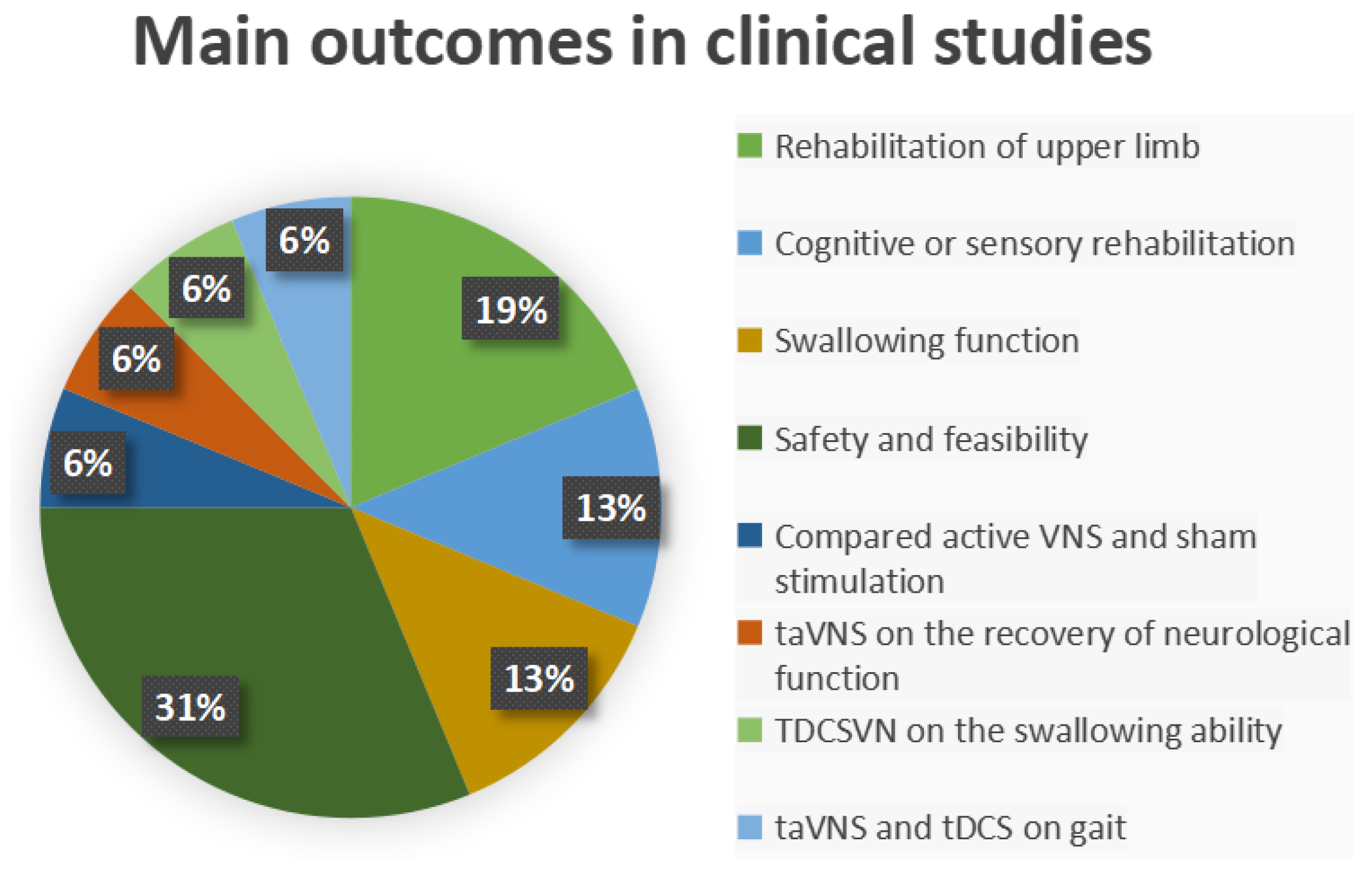 Main outcomes in clinical studies

19%
13%
13%
31%
6%
6%
6%
6%

Rehabilitation of upper limb
Cognitive or sensory rehabilitation
Swallowing function
Safety and feasibility
Compared active VNS and sham stimulation
taVNS on the recovery of neurological function
TDCSVN on the swallowing ability
taVNS and tDCS on gait